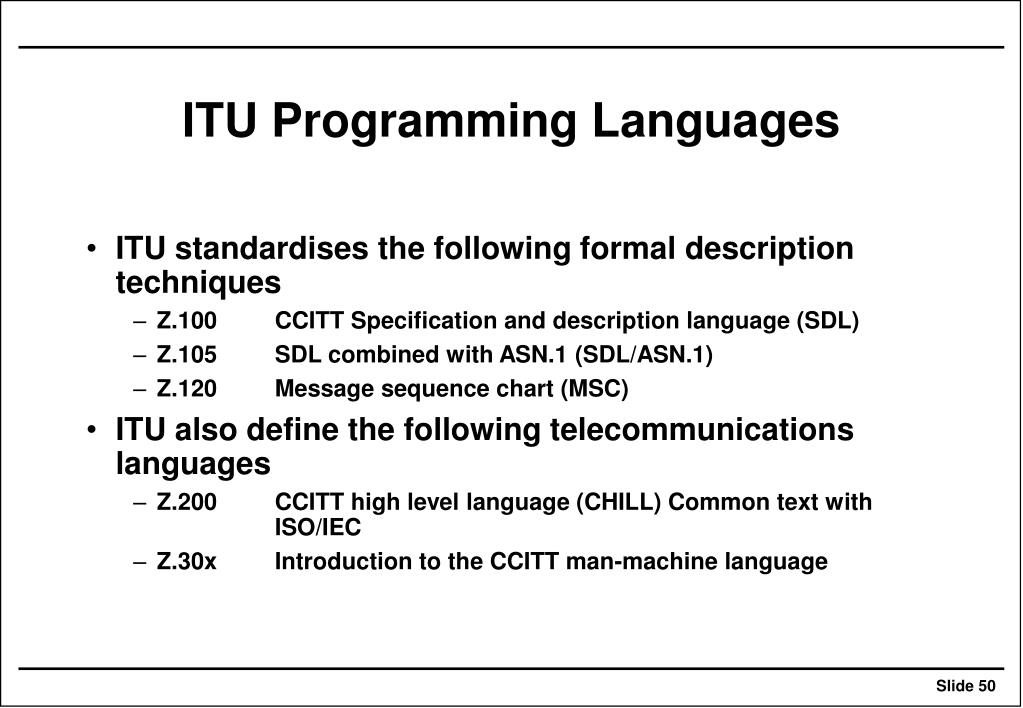 ITU Programming Languages

• ITU standardises the following formal description techniques
– Z.100 CCITT Specification and description language (SDL)
– Z.105 SDL combined with ASN.1 (SDL/ASN.1)
– Z.120 Message sequence chart (MSC)

• ITU also define the following telecommunications languages
– Z.200 CCITT high level language (CHILL) Common text with ISO/IEC
– Z.30x Introduction to the CCITT man-machine language

Slide 50